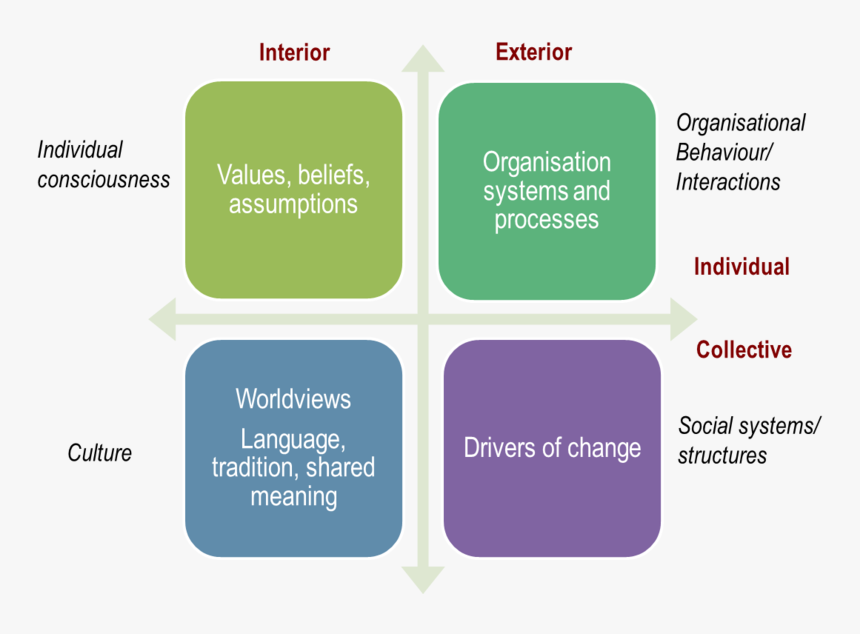 Interior

Exterior

Individual consciousness

Values, beliefs, assumptions

Organisation systems and processes

Organisational Behaviour/ Interactions

Individual

Collective

Culture

Worldviews

Language, tradition, shared meaning

Drivers of change

Social systems/ structures